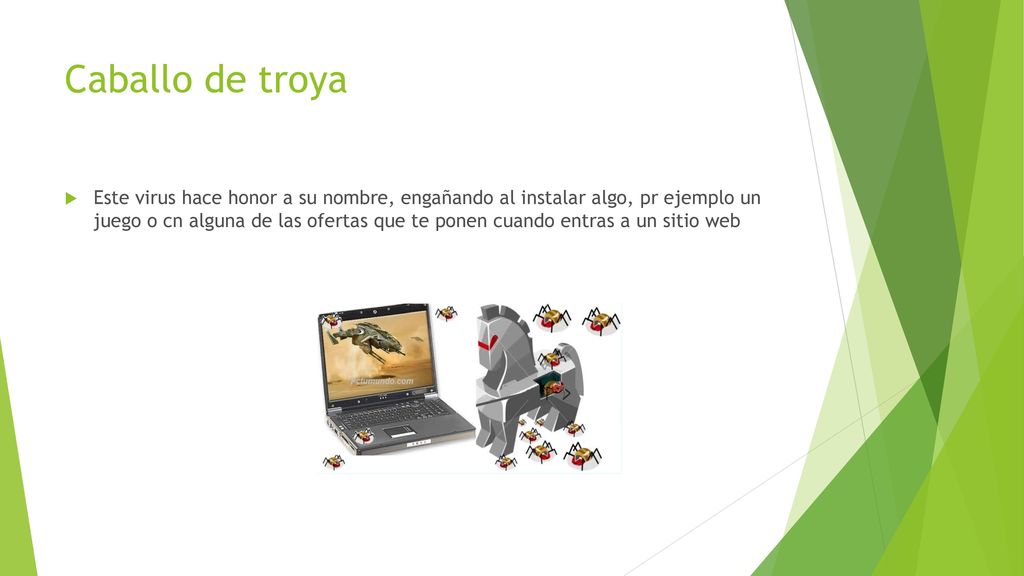 Caballo de troya

Este virus hace honor a su nombre, engañando al instalar algo, pr ejemplo un juego o cn alguna de las ofertas que te ponen cuando entras a un sitio web

pctumundo.com